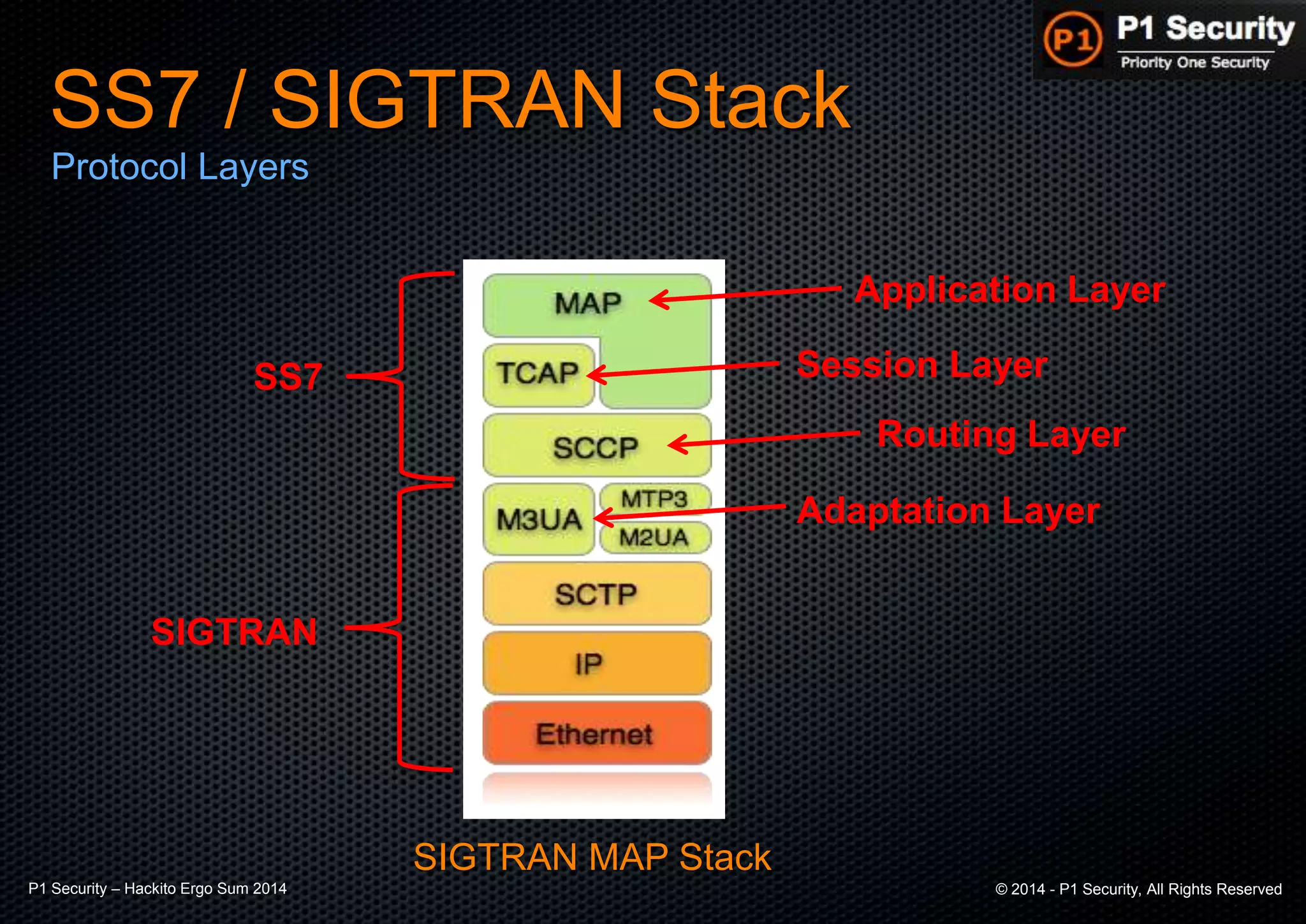 P1 P1 Security
Priority One Security

SS7 / SIGTRAN Stack

Protocol Layers

SS7

SIGTRAN

MAP

TCAP

SCCP

M3UA

MTP3

M2UA

SCTP

IP

Ethernet

Application Layer

Session Layer

Routing Layer

Adaptation Layer

SIGTRAN MAP Stack

P1 Security – Hackito Ergo Sum 2014

© 2014 - P1 Security, All Rights Reserved